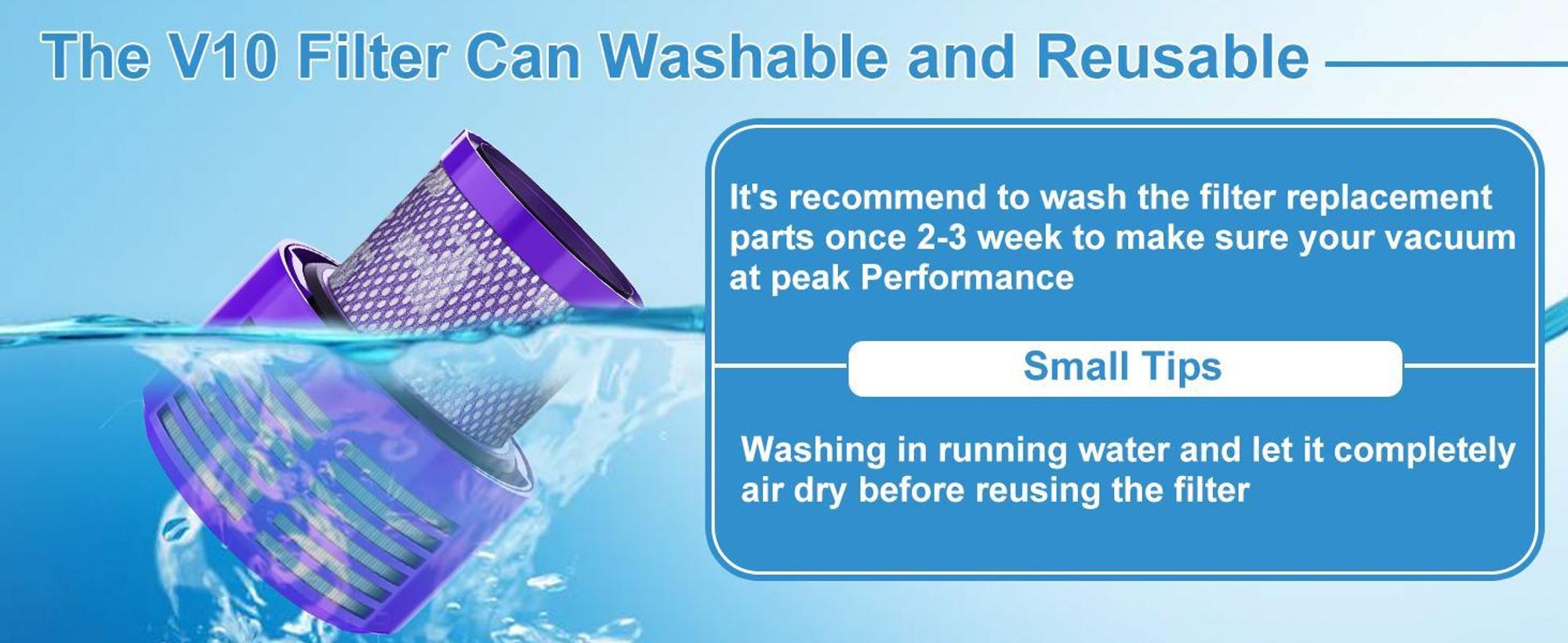 The V10 Filter Can Washable and Reusable

It's recommend to wash the filter replacement parts once 2-3 week to make sure your vacuum at peak Performance

Small Tips

Washing in running water and let it completely air dry before reusing the filter